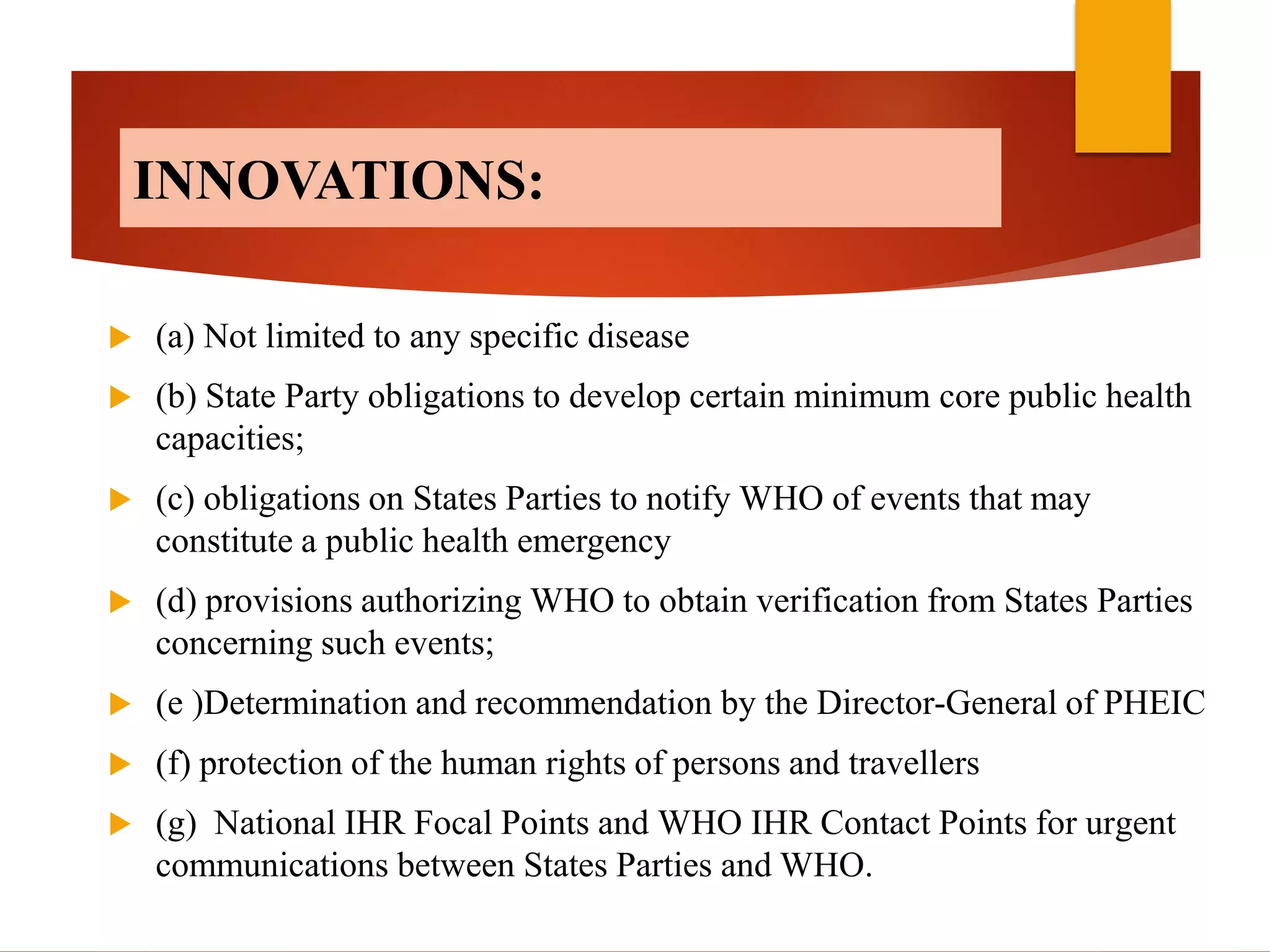 INNOVATIONS:

(a) Not limited to any specific disease

(b) State Party obligations to develop certain minimum core public health capacities;

(c) obligations on States Parties to notify WHO of events that may constitute a public health emergency

(d) provisions authorizing WHO to obtain verification from States Parties concerning such events;

(e )Determination and recommendation by the Director-General of PHEIC

(f) protection of the human rights of persons and travellers

(g) National IHR Focal Points and WHO IHR Contact Points for urgent communications between States Parties and WHO.